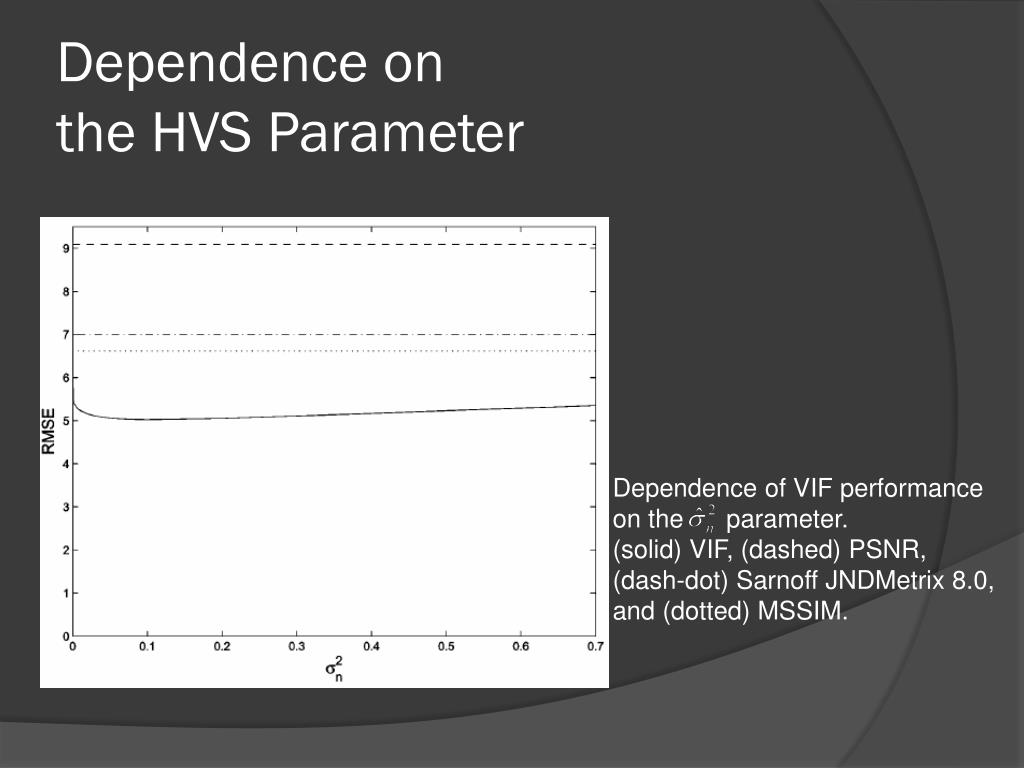 Dependence on the HVS Parameter

9
8
7
6
5
4
3
2
1
0
RMSE
0
0.1
0.2
0.3
0.4
0.5
0.6
0.7
$\sigma_n^2$

Dependence of VIF performance on the $\hat{\sigma}_n^2$ parameter.
(solid) VIF, (dashed) PSNR, (dash-dot) Sarnoff JNDMetrix 8.0, and (dotted) MSSIM.